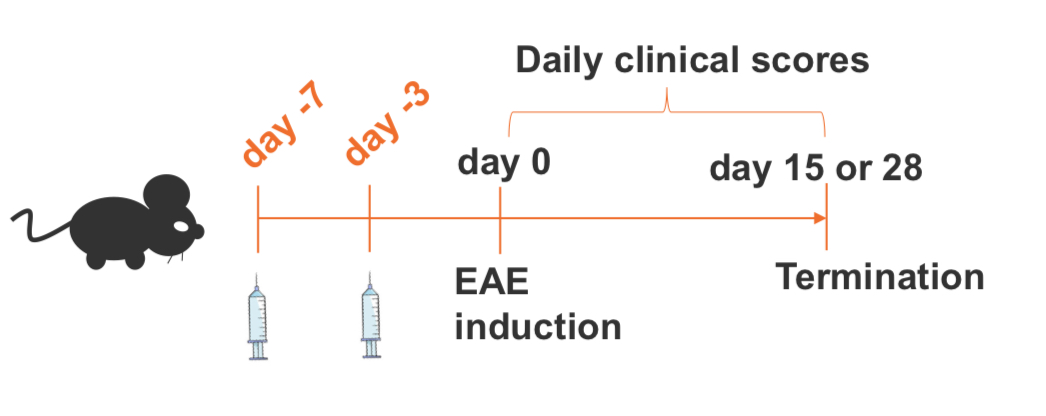 Daily clinical scores

day -7

day -3

day 0

day 15 or 28

EAE induction

Termination